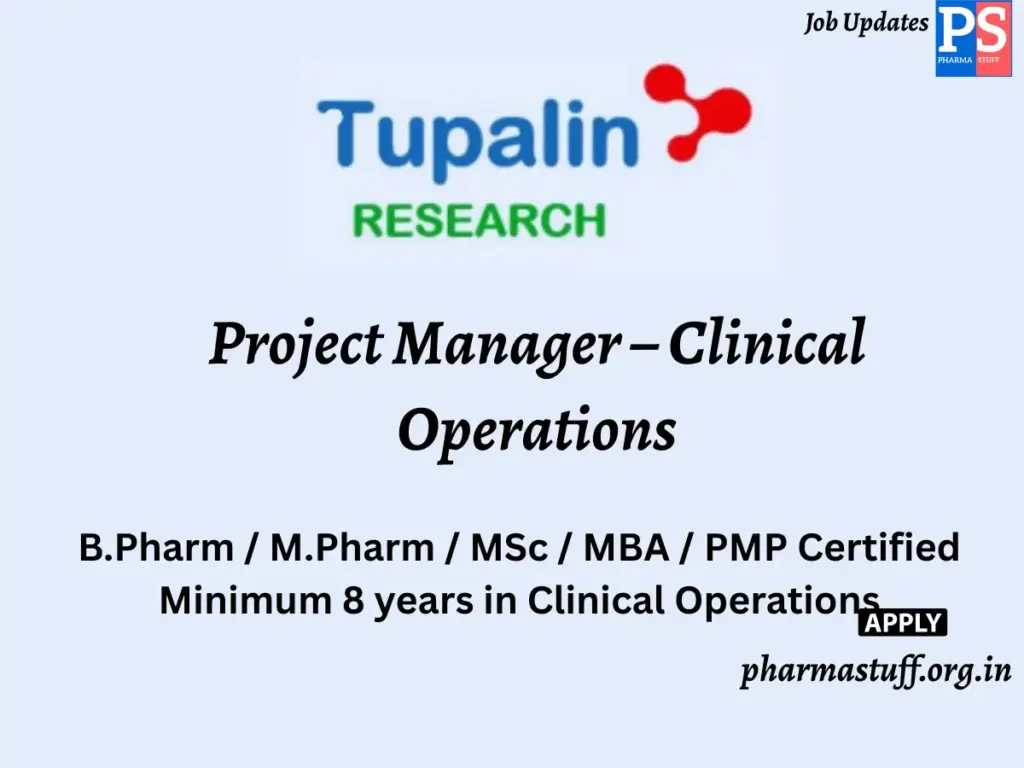 Job Updates
PS
PHARMA STUFF

Tupalin
RESEARCH

Project Manager – Clinical Operations

B.Pharm / M.Pharm / MSc / MBA / PMP Certified
Minimum 8 years in Clinical Operations

APPLY

pharmastuff.org.in